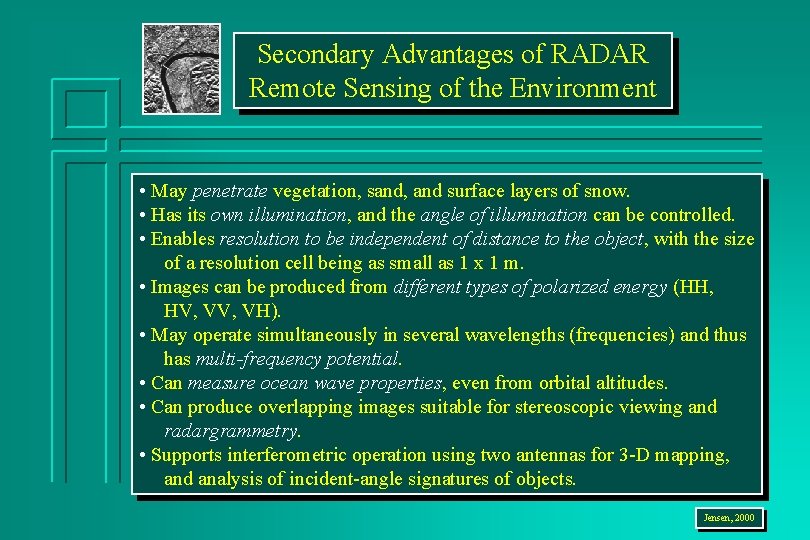 Secondary Advantages of RADAR Remote Sensing of the Environment

• May penetrate vegetation, sand, and surface layers of snow.
• Has its own illumination, and the angle of illumination can be controlled.
• Enables resolution to be independent of distance to the object, with the size of a resolution cell being as small as 1 x 1 m.
• Images can be produced from different types of polarized energy (HH, HV, VV, VH).
• May operate simultaneously in several wavelengths (frequencies) and thus has multi-frequency potential.
• Can measure ocean wave properties, even from orbital altitudes.
• Can produce overlapping images suitable for stereoscopic viewing and radargrammetry.
• Supports interferometric operation using two antennas for 3-D mapping, and analysis of incident-angle signatures of objects.

Jensen, 2000